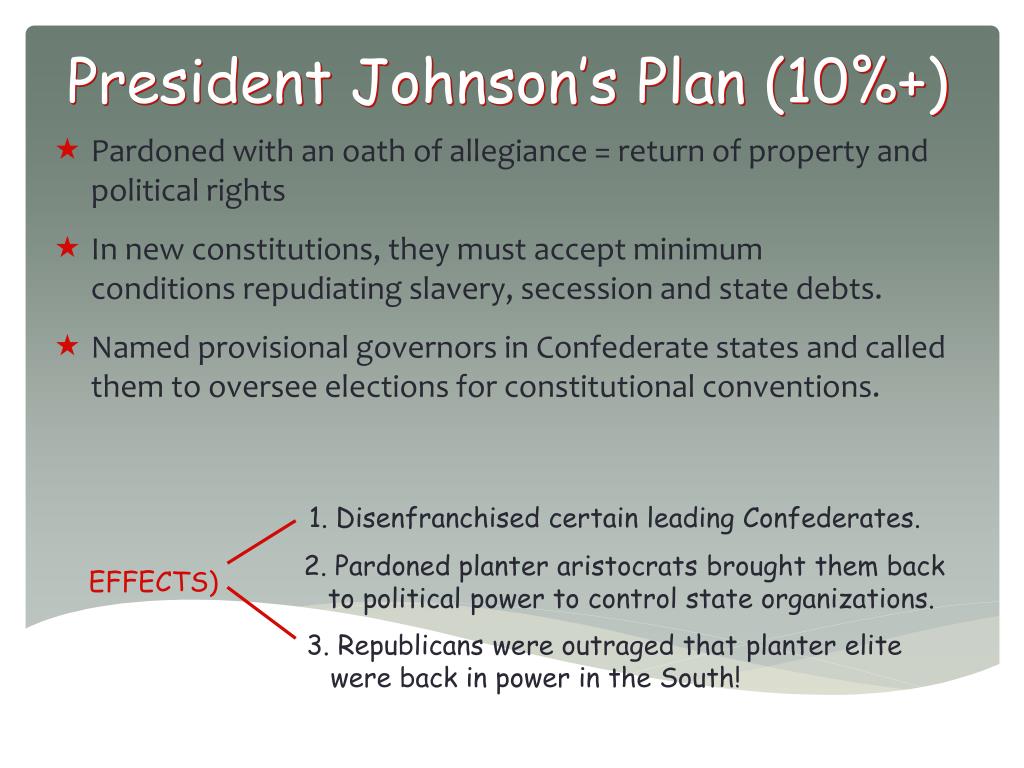 President Johnson's Plan (10%+)

★ Pardoned with an oath of allegiance = return of property and political rights

★ In new constitutions, they must accept minimum conditions repudiating slavery, secession and state debts.

★ Named provisional governors in Confederate states and called them to oversee elections for constitutional conventions.

EFFECTS)

1. Disenfranchised certain leading Confederates.

2. Pardoned planter aristocrats brought them back to political power to control state organizations.

3. Republicans were outraged that planter elite were back in power in the South!